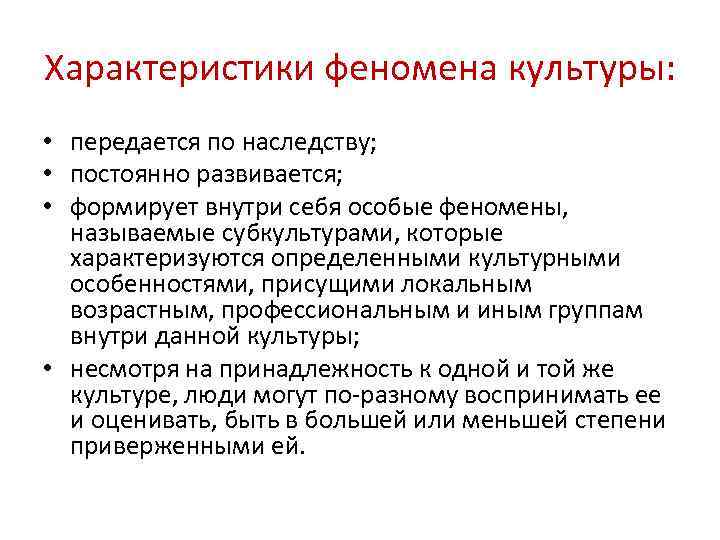 Характеристики феномена культуры:

• передается по наследству;
• постоянно развивается;
• формирует внутри себя особые феномены, называемые субкультурами, которые характеризуются определенными культурными особенностями, присущими локальным возрастным, профессиональным и иным группам внутри данной культуры;
• несмотря на принадлежность к одной и той же культуре, люди могут по-разному воспринимать ее и оценивать, быть в большей или меньшей степени приверженными ей.